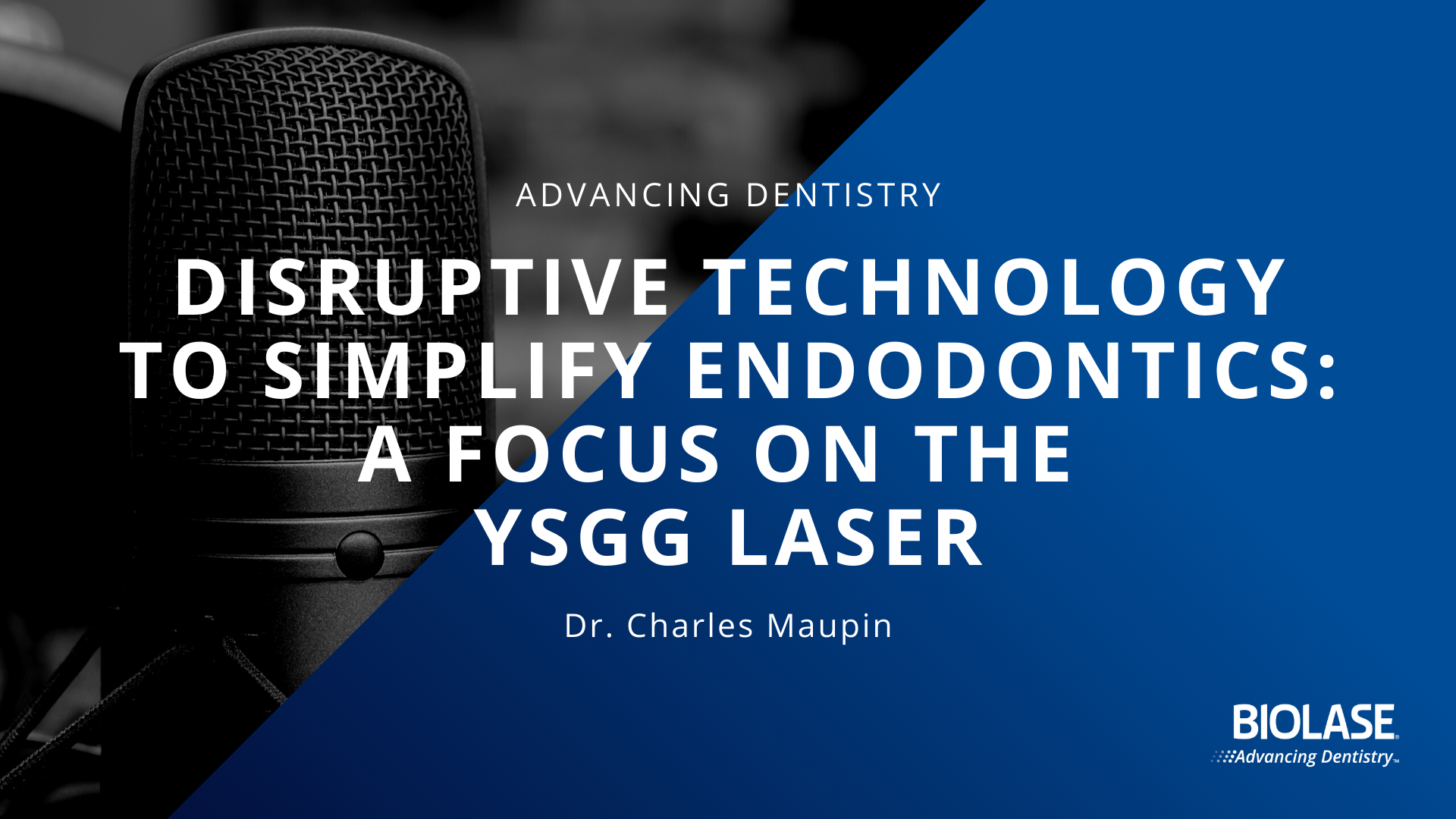 ADVANCING DENTISTRY

DISRUPTIVE TECHNOLOGY TO SIMPLIFY ENDODONTICS: A FOCUS ON THE YSGG LASER

Dr. Charles Maupin

BIOLASE®
Advancing Dentistry™